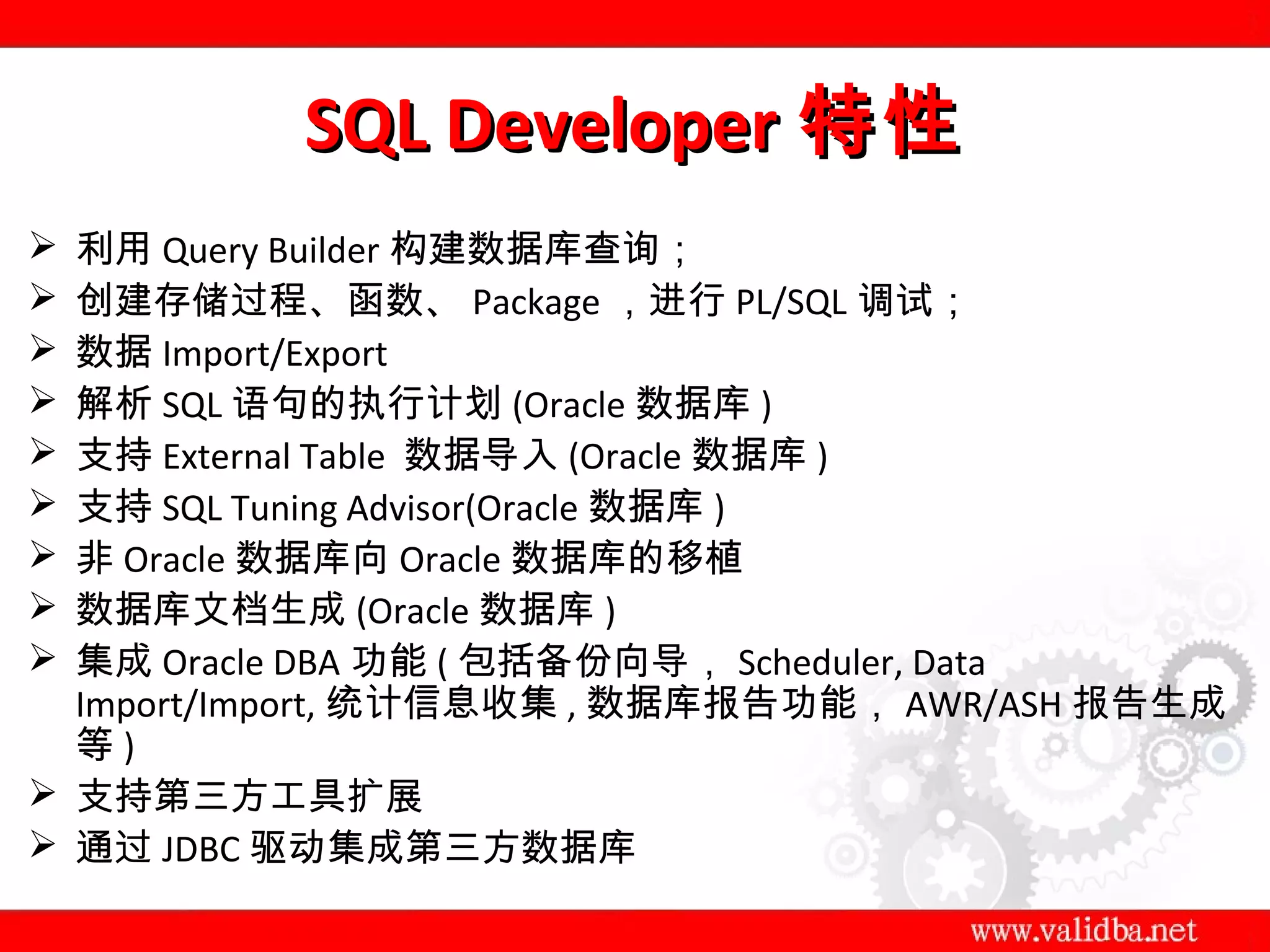 SQL Developer 特性

➢ 利用 Query Builder 构建数据库查询；
➢ 创建存储过程、函数、 Package ，进行 PL/SQL 调试；
➢ 数据 Import/Export
➢ 解析 SQL 语句的执行计划 (Oracle 数据库 )
➢ 支持 External Table 数据导入 (Oracle 数据库 )
➢ 支持 SQL Tuning Advisor(Oracle 数据库 )
➢ 非 Oracle 数据库向 Oracle 数据库的移植
➢ 数据库文档生成 (Oracle 数据库 )
➢ 集成 Oracle DBA 功能 ( 包括备份向导 ， Scheduler, Data Import/Import, 统计信息收集 , 数据库报告功能 ， AWR/ASH 报告生成等 )
➢ 支持第三方工具扩展
➢ 通过 JDBC 驱动集成第三方数据库

www.validba.net